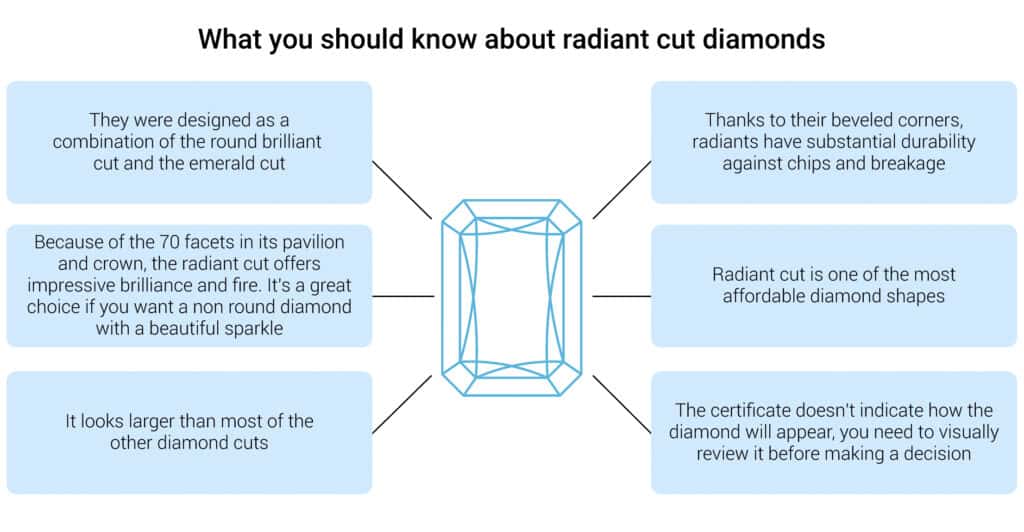 What you should know about radiant cut diamonds

They were designed as a combination of the round brilliant cut and the emerald cut

Because of the 70 facets in its pavilion and crown, the radiant cut offers impressive brilliance and fire. It's a great choice if you want a non round diamond with a beautiful sparkle

It looks larger than most of the other diamond cuts

Thanks to their beveled corners, radiants have substantial durability against chips and breakage

Radiant cut is one of the most affordable diamond shapes

The certificate doesn't indicate how the diamond will appear, you need to visually review it before making a decision